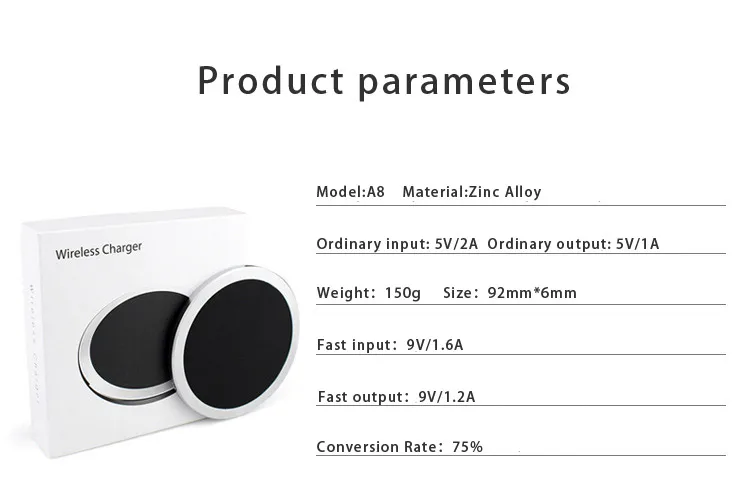 Product parameters

Wireless Charger

Wireless Charger

Model:A8 Material:Zinc Alloy

Ordinary input: 5V/2A Ordinary output: 5V/1A

Weight: 150g Size: 92mm*6mm

Fast input: 9V/1.6A

Fast output: 9V/1.2A

Conversion Rate: 75%